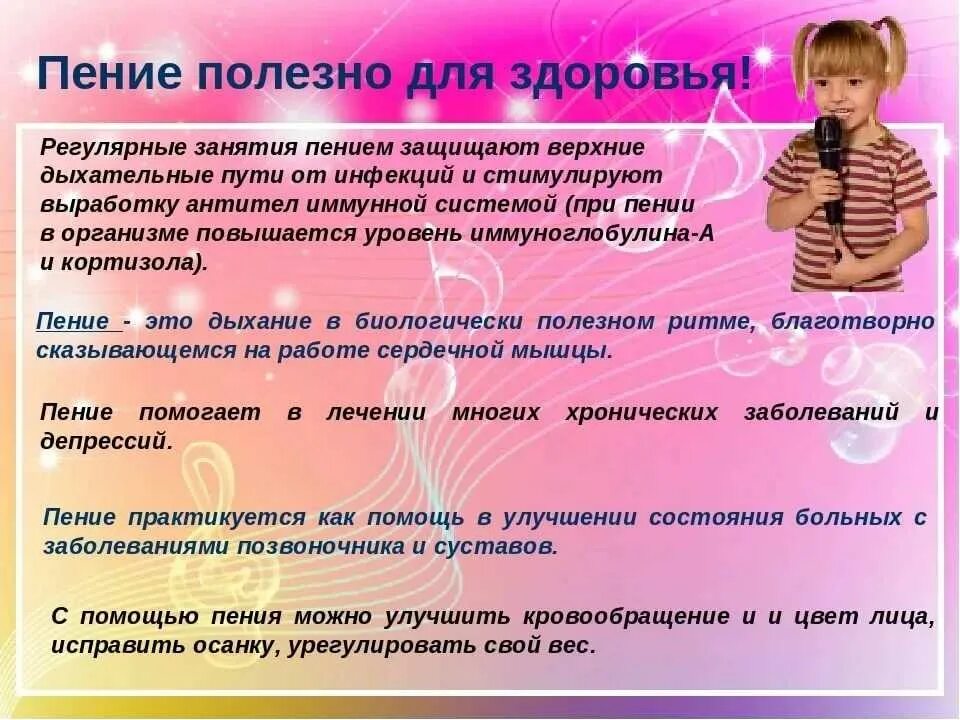 Пение полезно для здоровья!

Регулярные занятия пением защищают верхние дыхательные пути от инфекций и стимулируют выработку антител иммунной системой (при пении в организме повышается уровень иммуноглобулина-А и кортизола).

Пение - это дыхание в биологически полезном ритме, благотворно сказывающемся на работе сердечной мышцы.

Пение помогает в лечении многих хронических заболеваний и депрессий.

Пение практикуется как помощь в улучшении состояния больных с заболеваниями позвоночника и суставов.

С помощью пения можно улучшить кровообращение и и цвет лица, исправить осанку, урегулировать свой вес.